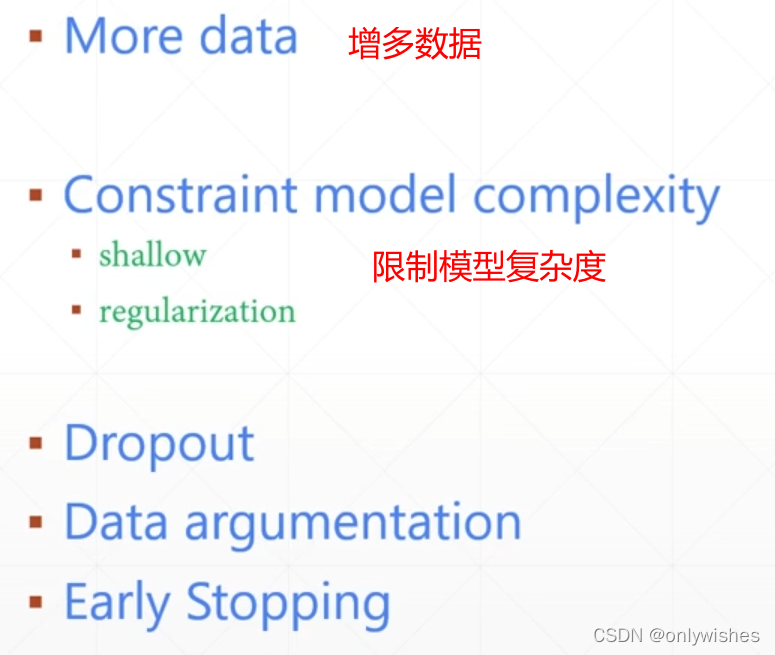 ▪ More data 增多数据

▪ Constraint model complexity
▪ shallow 限制模型复杂度
▪ regularization

▪ Dropout
▪ Data argumentation
▪ Early Stopping

CSDN @onlywishes